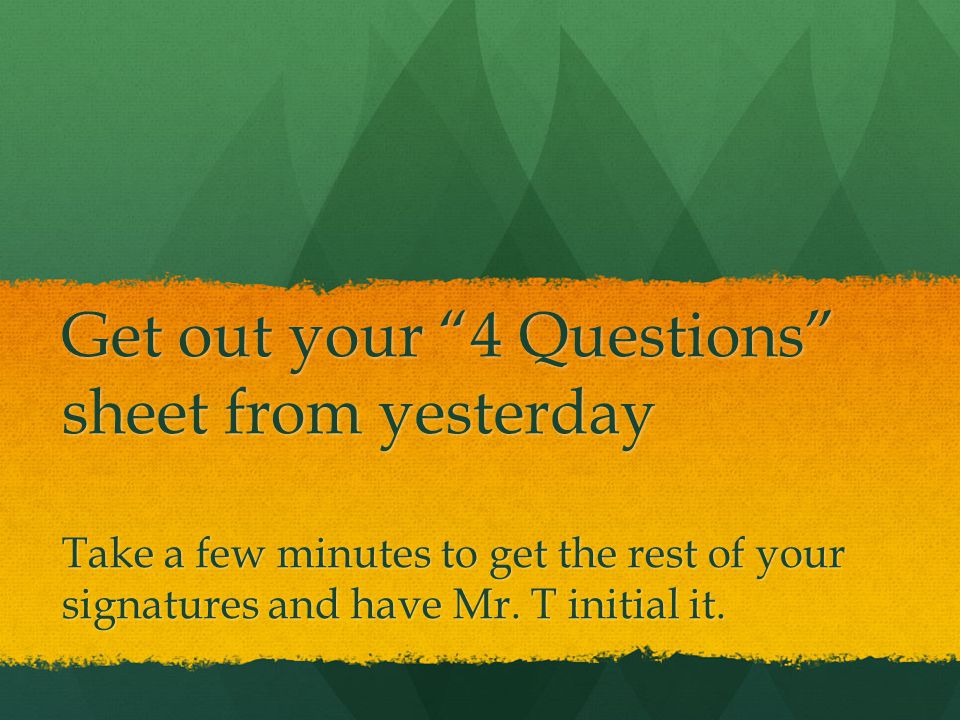 Get out your “4 Questions” sheet from yesterday

Take a few minutes to get the rest of your signatures and have Mr. T initial it.